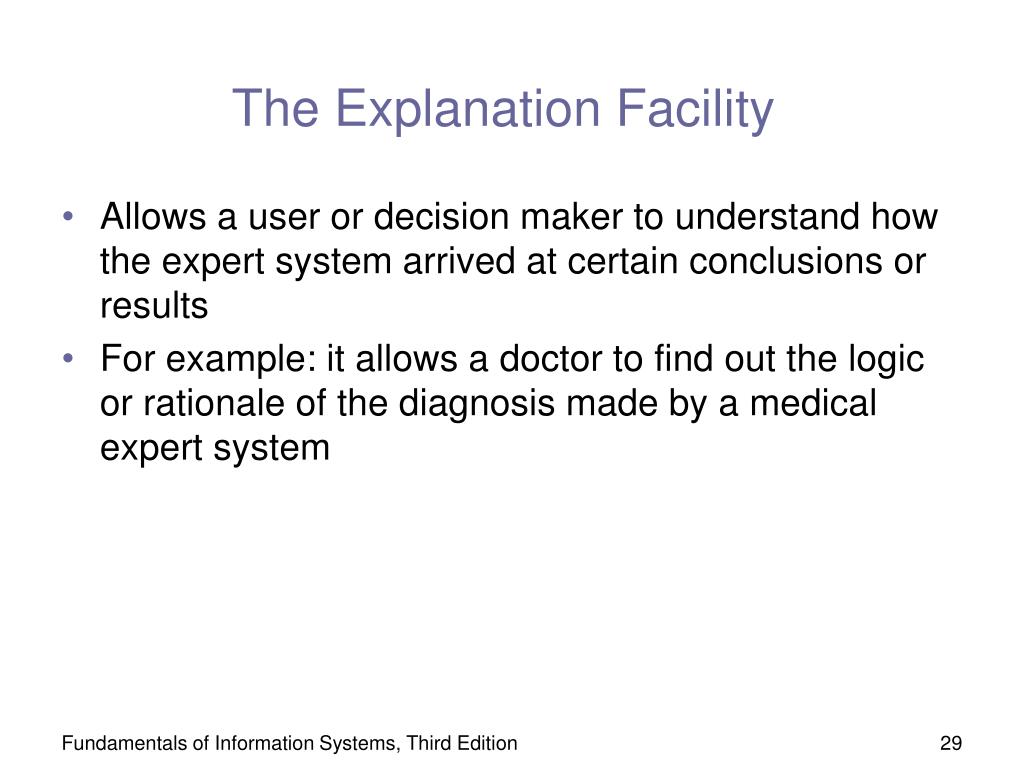 The Explanation Facility

• Allows a user or decision maker to understand how the expert system arrived at certain conclusions or results
• For example: it allows a doctor to find out the logic or rationale of the diagnosis made by a medical expert system

Fundamentals of Information Systems, Third Edition

29